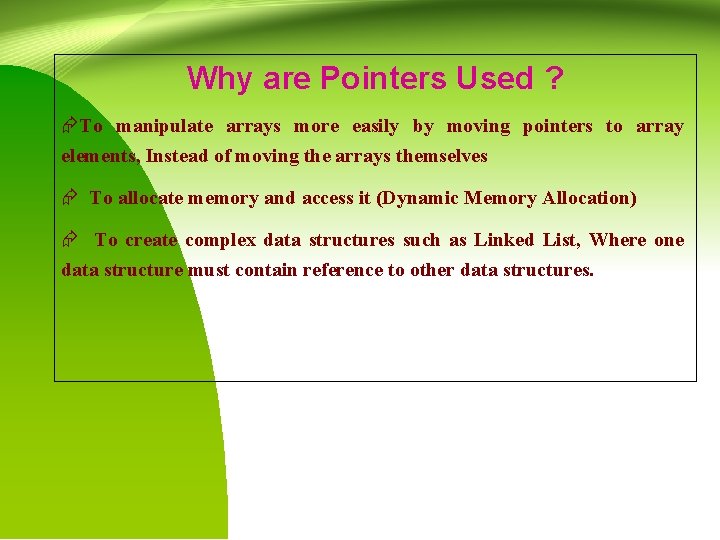 Why are Pointers Used ?

To manipulate arrays more easily by moving pointers to array elements, Instead of moving the arrays themselves

To allocate memory and access it (Dynamic Memory Allocation)

To create complex data structures such as Linked List, Where one data structure must contain reference to other data structures.